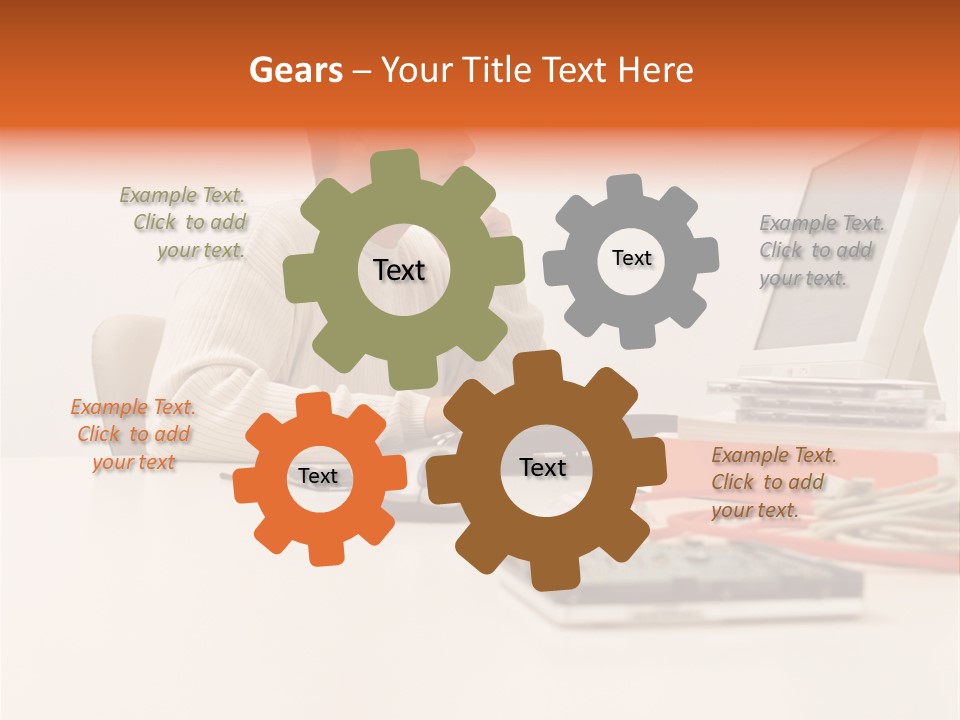 Gears – Your Title Text Here

Example Text. Click to add your text.

Text

Text

Example Text. Click to add your text.

Example Text. Click to add your text

Text

Text

Example Text. Click to add your text.